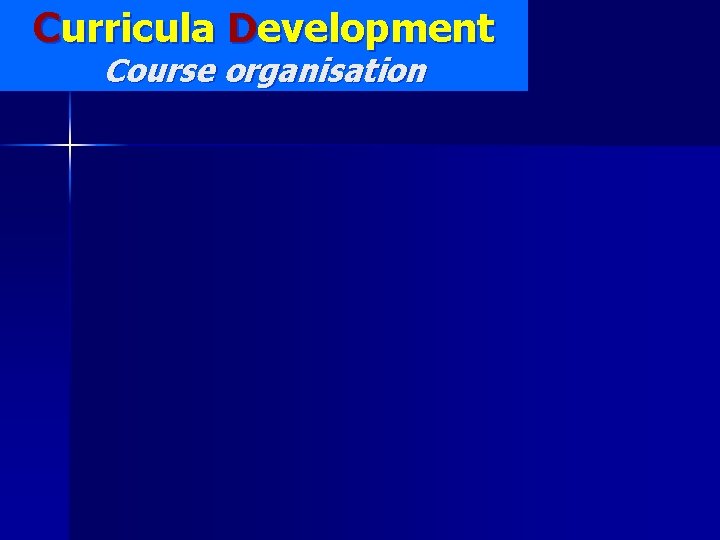 Curricula Development
Course organisation